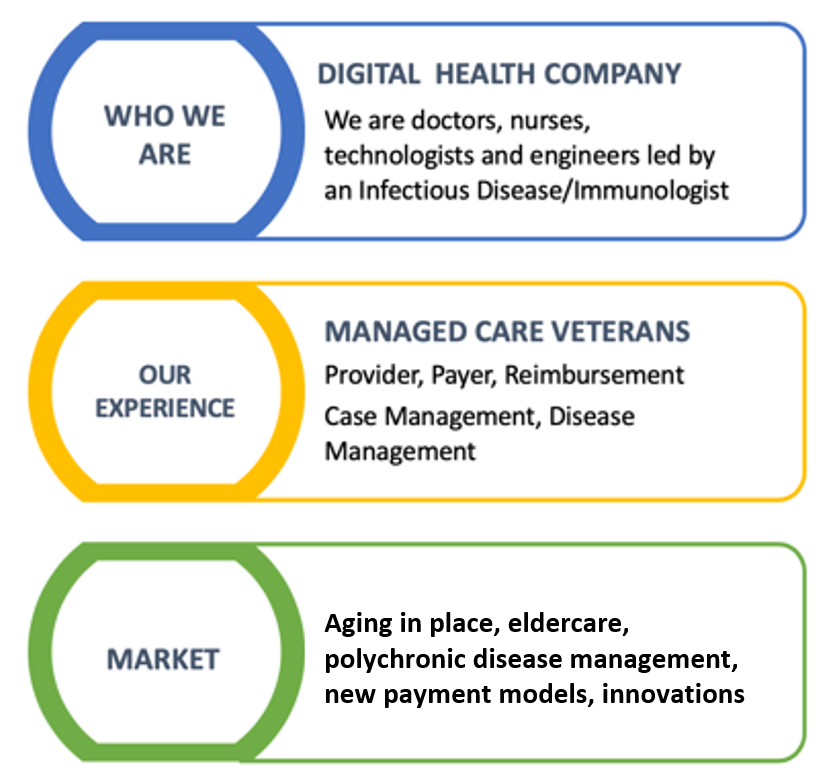 WHO WE ARE

DIGITAL HEALTH COMPANY

We are doctors, nurses, technologists and engineers led by an Infectious Disease/Immunologist

OUR EXPERIENCE

MANAGED CARE VETERANS

Provider, Payer, Reimbursement

Case Management, Disease Management

MARKET

Aging in place, eldercare, polychronic disease management, new payment models, innovations